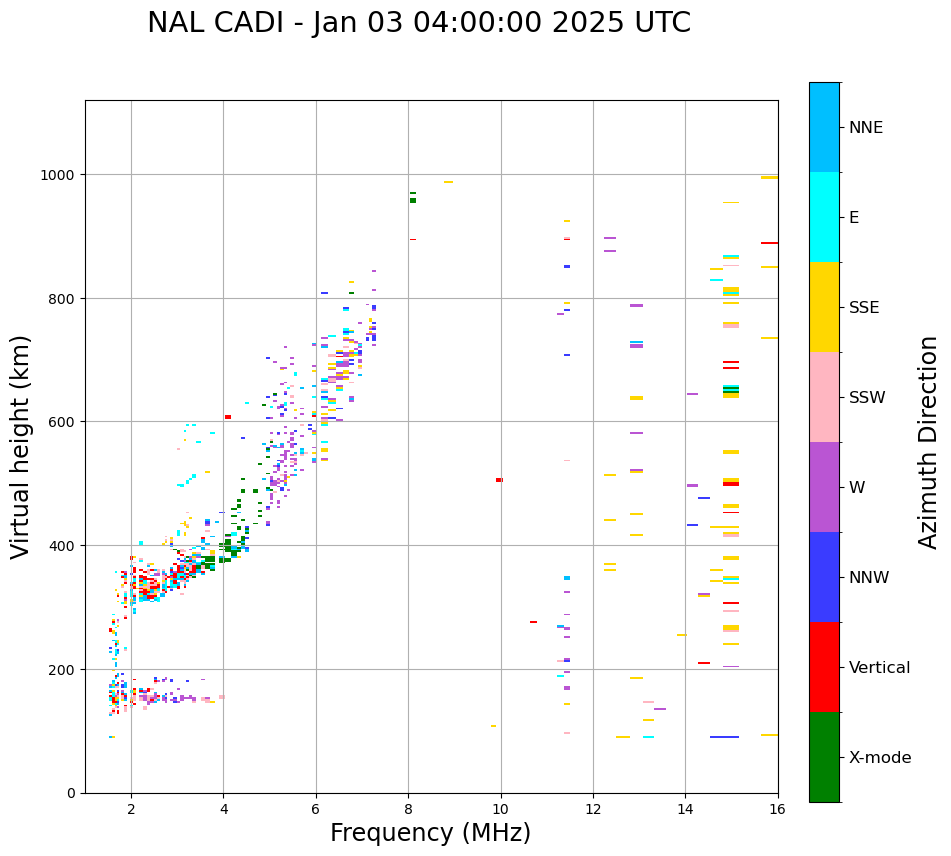 NAL CADI - Jan 03 04:00:00 2025 UTC

Virtual height (km)

1000
800
600
400
200
0

2
4
6
8
10
12
14
16

Frequency (MHz)

NNE
E
SSE
SSW
W
NNW
Vertical
X-mode

Azimuth Direction